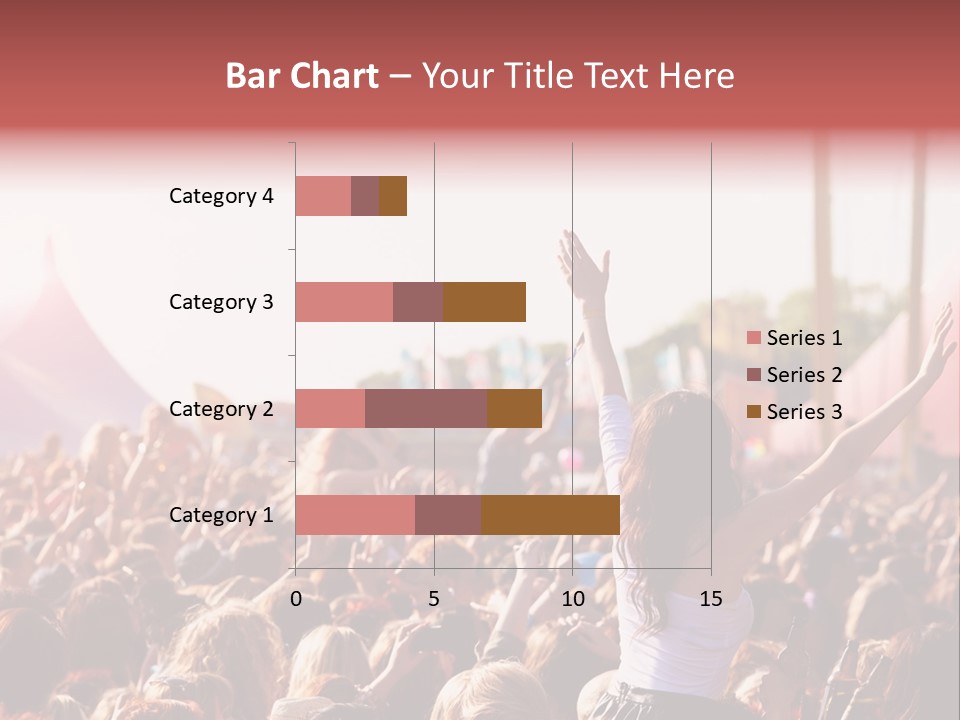 Bar Chart – Your Title Text Here

Category 4
Category 3
Category 2
Category 1

0
5
10
15

Series 1
Series 2
Series 3